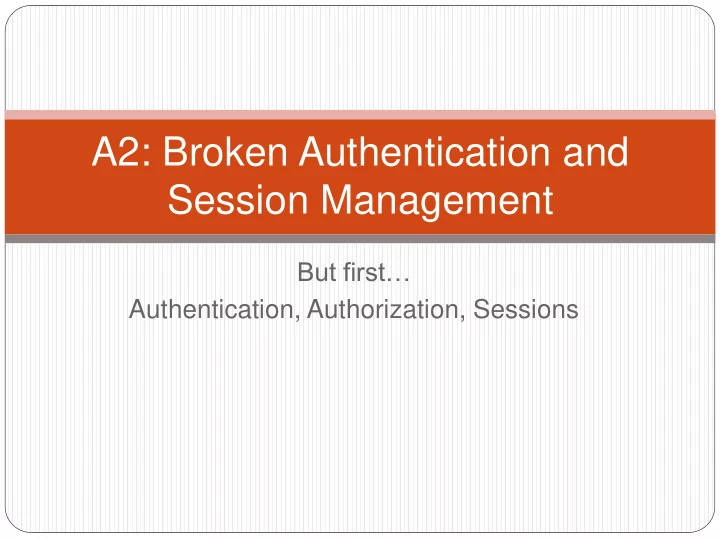 A2: Broken Authentication and Session Management

But first…
Authentication, Authorization, Sessions